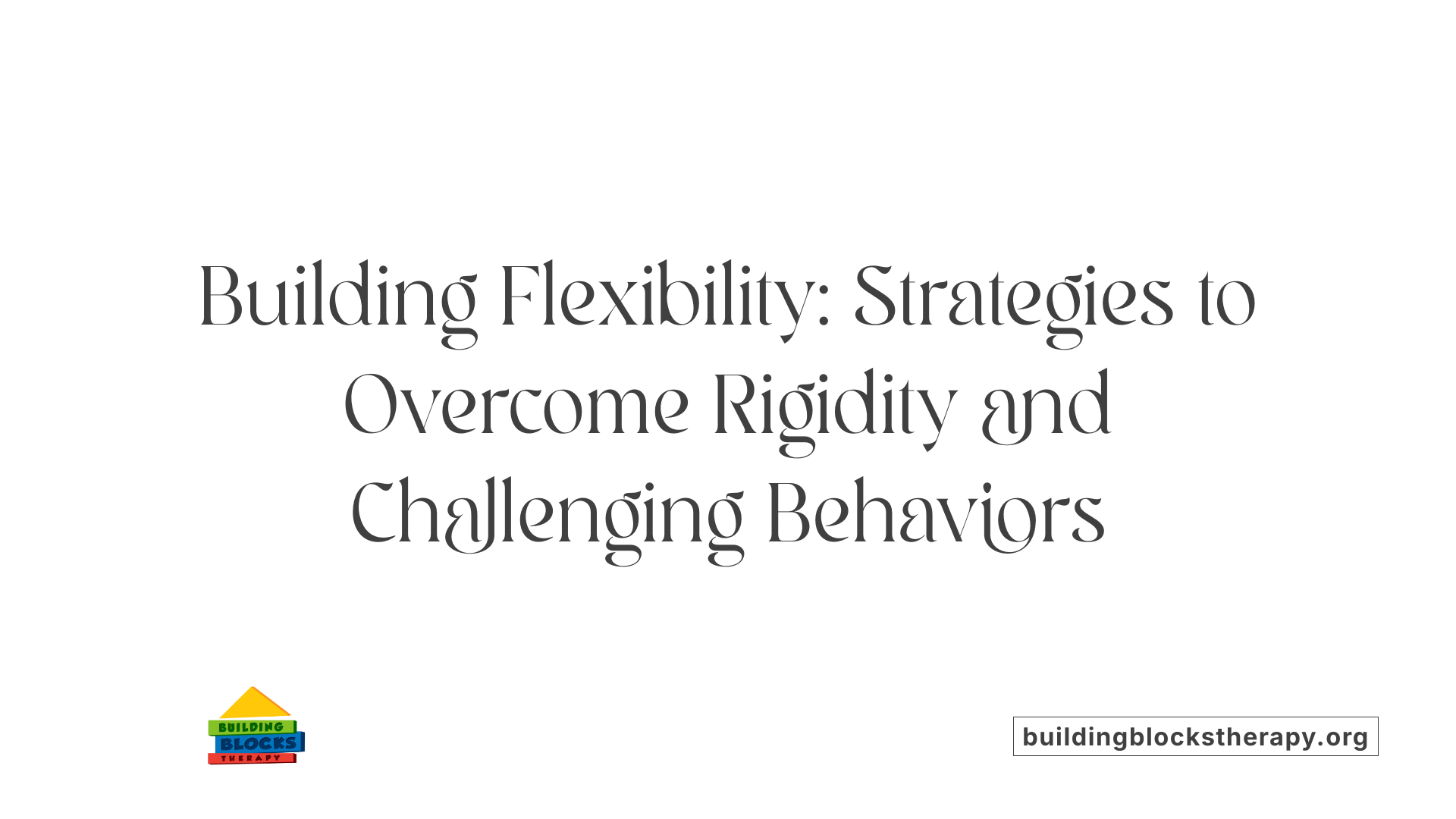 Building Flexibility: Strategies to Overcome Rigidity and Challenging Behaviors

BUILDING
BLOCKS
THERAPY

buildingblockstherapy.org